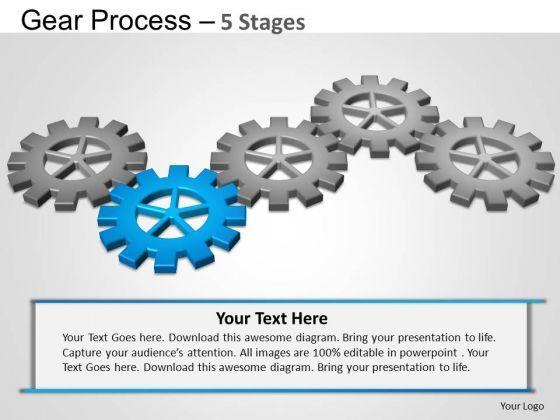 Gear Process – 5 Stages

Your Text Here

Your Text Goes here. Download this awesome diagram. Bring your presentation to life. Capture your audience's attention. All images are 100% editable in powerpoint . Your Text Goes here. Download this awesome diagram. Bring your presentation to life.

Your Logo